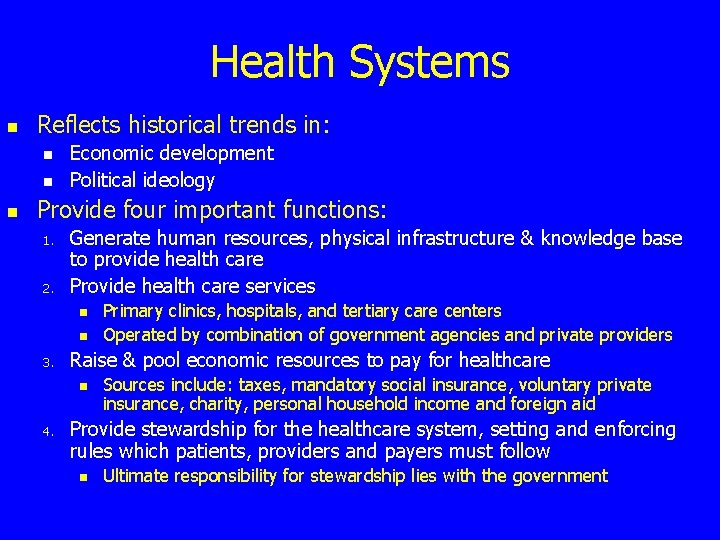 Health Systems

- Reflects historical trends in:
  - Economic development
  - Political ideology
- Provide four important functions:
  1. Generate human resources, physical infrastructure & knowledge base to provide health care
  2. Provide health care services
     - Primary clinics, hospitals, and tertiary care centers
     - Operated by combination of government agencies and private providers
  3. Raise & pool economic resources to pay for healthcare
     - Sources include: taxes, mandatory social insurance, voluntary private insurance, charity, personal household income and foreign aid
  4. Provide stewardship for the healthcare system, setting and enforcing rules which patients, providers and payers must follow
     - Ultimate responsibility for stewardship lies with the government